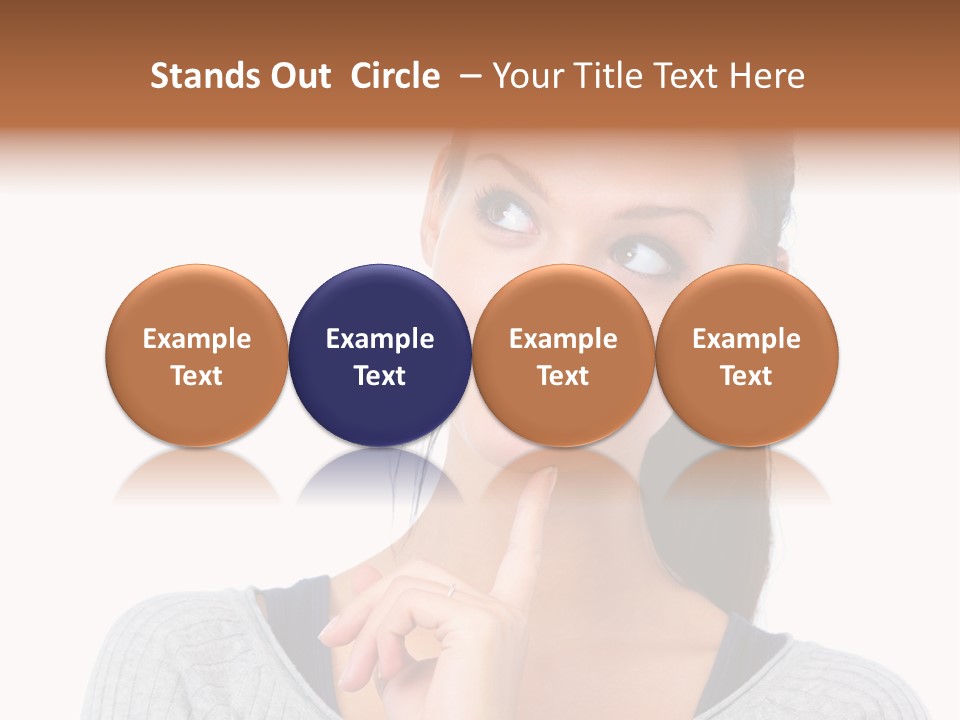 Stands Out Circle – Your Title Text Here

Example Text

Example Text

Example Text

Example Text